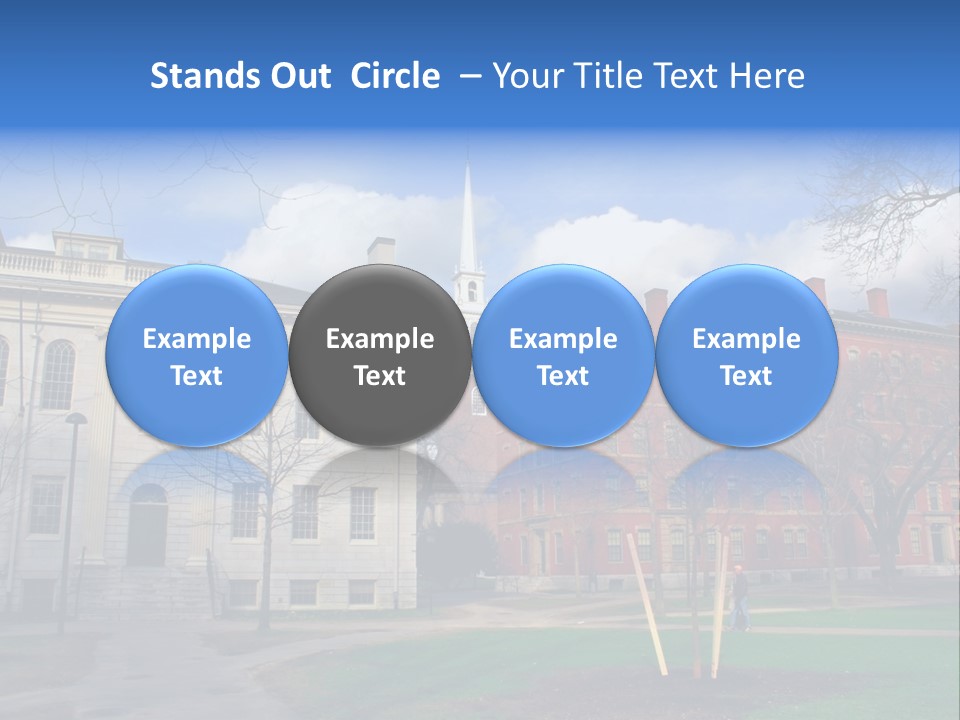 Stands Out Circle – Your Title Text Here

Example Text

Example Text

Example Text

Example Text